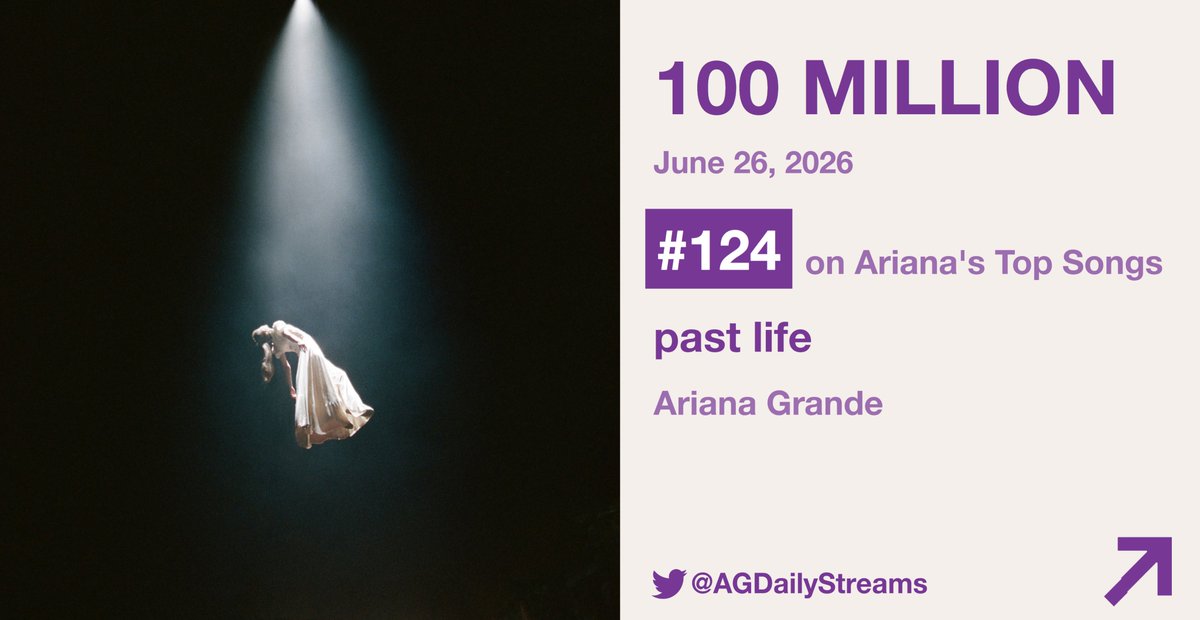 100 MILLION

June 26, 2026

#124 on Ariana's Top Songs

past life

Ariana Grande

@AGDailyStreams